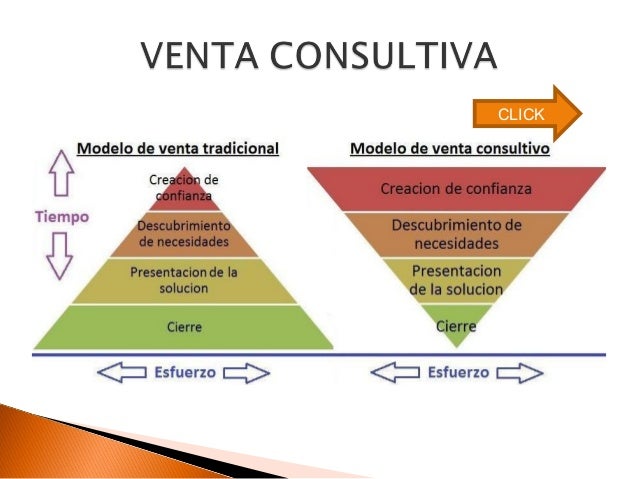 VENTA CONSULTIVA

CLICK

Modelo de venta tradicional

Tiempo

Creacion de confianza

Descubrimiento de necesidades

Presentacion de la solucion

Cierre

Esfuerzo

Modelo de venta consultivo

Creacion de confianza

Descubrimiento de necesidades

Presentacion de la solucion

Cierre

Esfuerzo